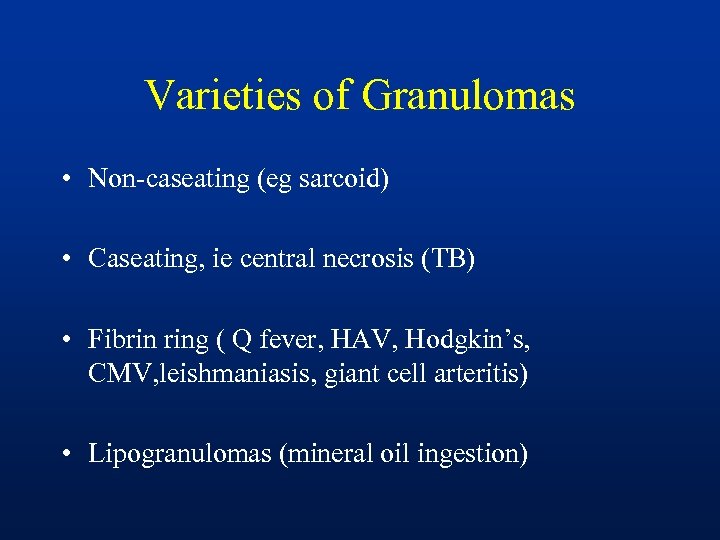 Varieties of Granulomas

• Non-caseating (eg sarcoid)

• Caseating, ie central necrosis (TB)

• Fibrin ring ( Q fever, HAV, Hodgkin’s, CMV,leishmaniasis, giant cell arteritis)

• Lipogranulomas (mineral oil ingestion)